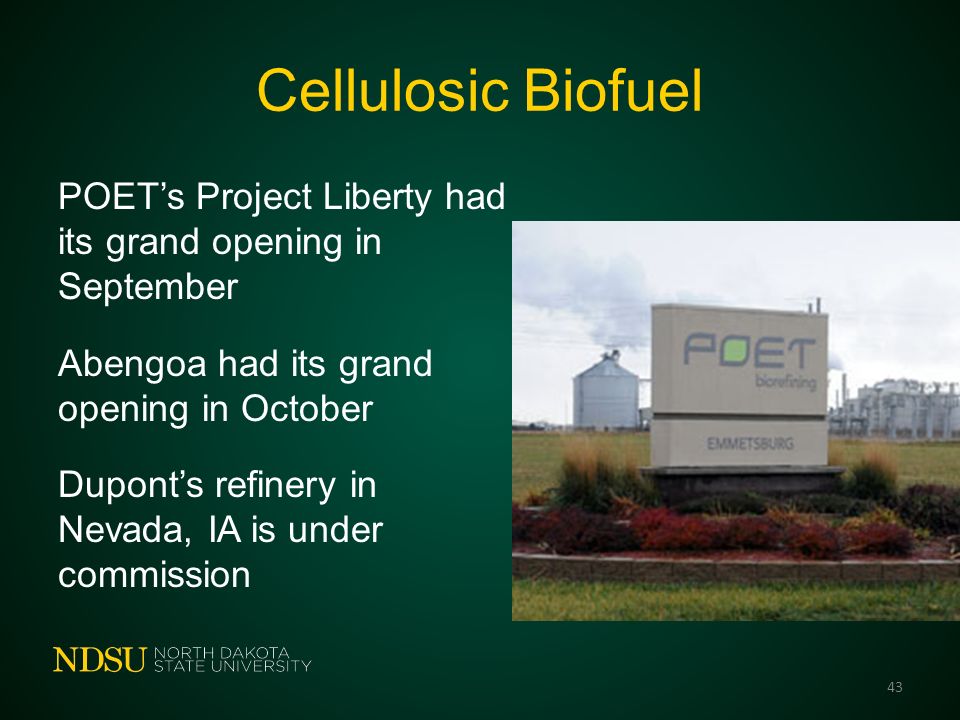 Cellulosic Biofuel

POET's Project Liberty had its grand opening in September

Abengoa had its grand opening in October

Dupont's refinery in Nevada, IA is under commission

POET biorefining

EMMETSBURG

NDSU NORTH DAKOTA STATE UNIVERSITY

43